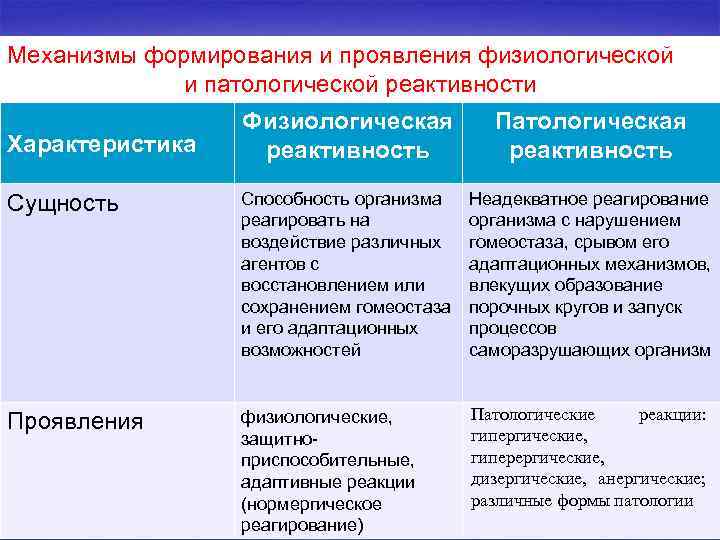 Механизмы формирования и проявления физиологической и патологической реактивности

| Характеристика | Физиологическая реактивность | Патологическая реактивность |
|---|---|---|
| Сущность | Способность организма реагировать на воздействие различных агентов с восстановлением или сохранением гомеостаза и его адаптационных возможностей | Неадекватное реагирование организма с нарушением гомеостаза, срывом его адаптационных механизмов, влекущих образование порочных кругов и запуск процессов саморазрушающих организм |
| Проявления | физиологические, защитно-приспособительные, адаптивные реакции (нормергическое реагирование) | Патологические реакции: гипергические, гиперергические, дизергические, анергические; различные формы патологии |